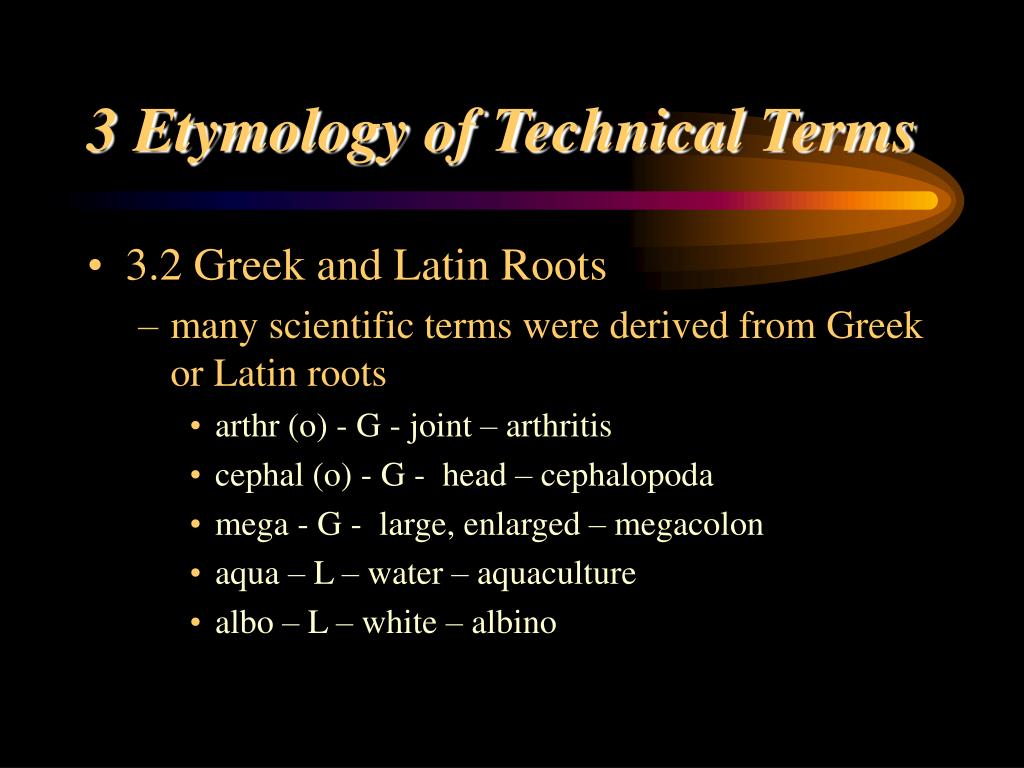 3 Etymology of Technical Terms

• 3.2 Greek and Latin Roots
– many scientific terms were derived from Greek or Latin roots
• arthr (o) - G - joint – arthritis
• cephal (o) - G - head – cephalopoda
• mega - G - large, enlarged – megacolon
• aqua – L – water – aquaculture
• albo – L – white – albino